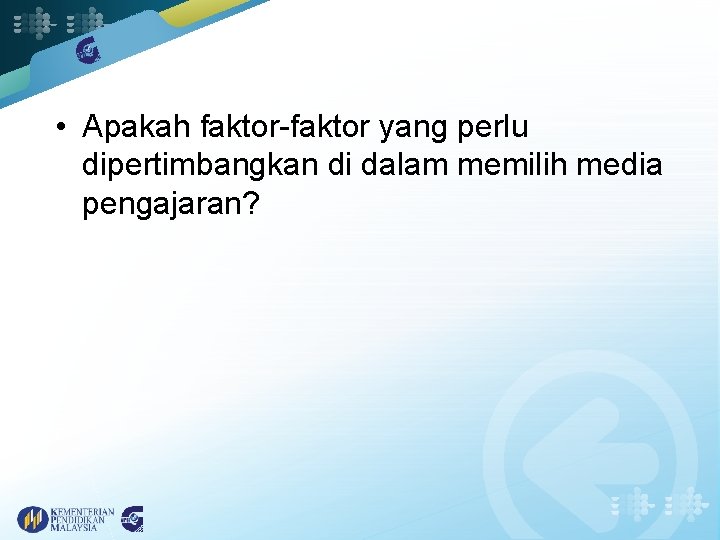 • Apakah faktor-faktor yang perlu dipertimbangkan di dalam memilih media pengajaran?

KEMENTERIAN PENDIDIKAN MALAYSIA